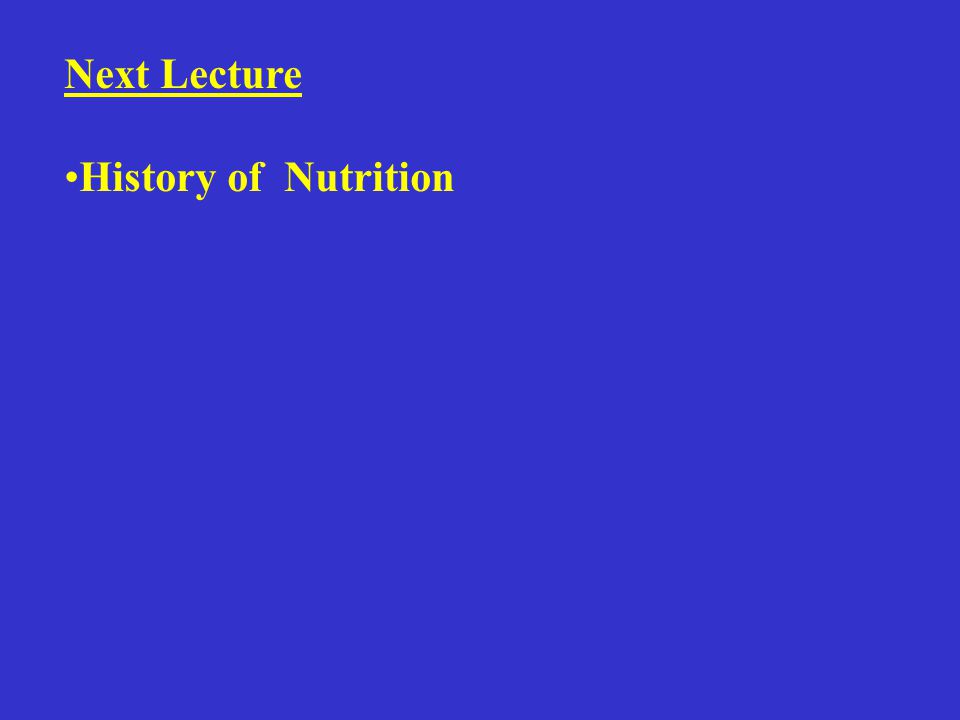 Next Lecture

•History of Nutrition